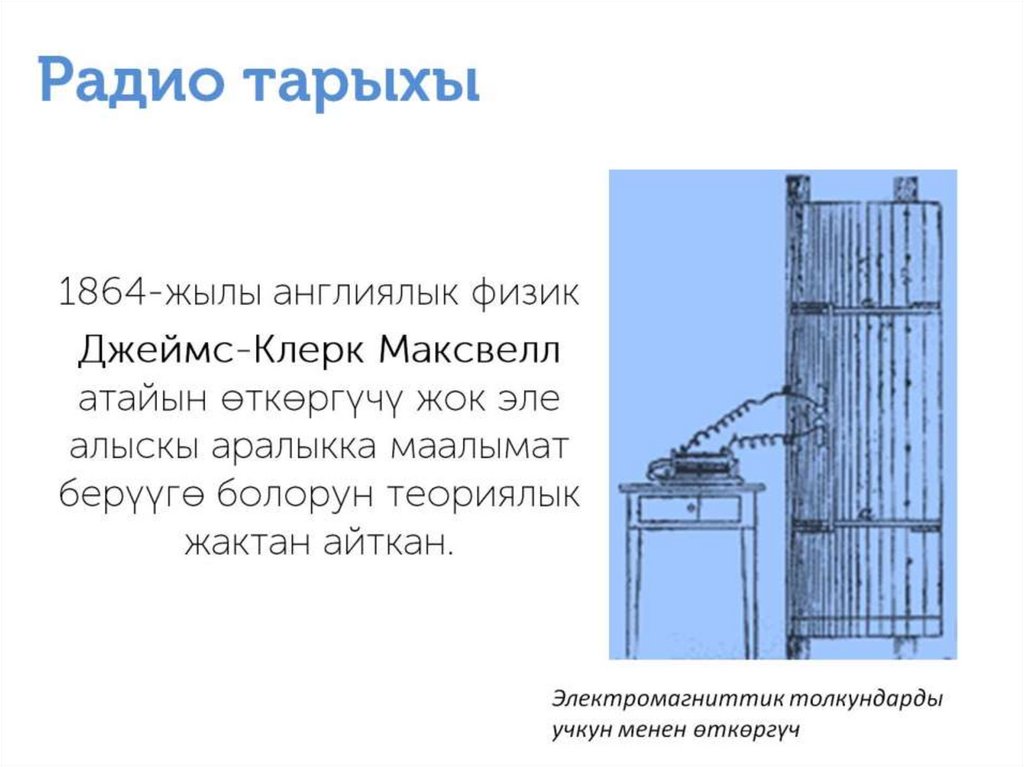 Радио тарыхы

1864-жылы англиялык физик Джеймс-Клерк Максвелл атайын өткөргүчү жок эле алыскы аралыкка маалымат берүүгө болорун теориялык жактан айткан.

Электромагниттик толкундарды учкун менен өткөргүч